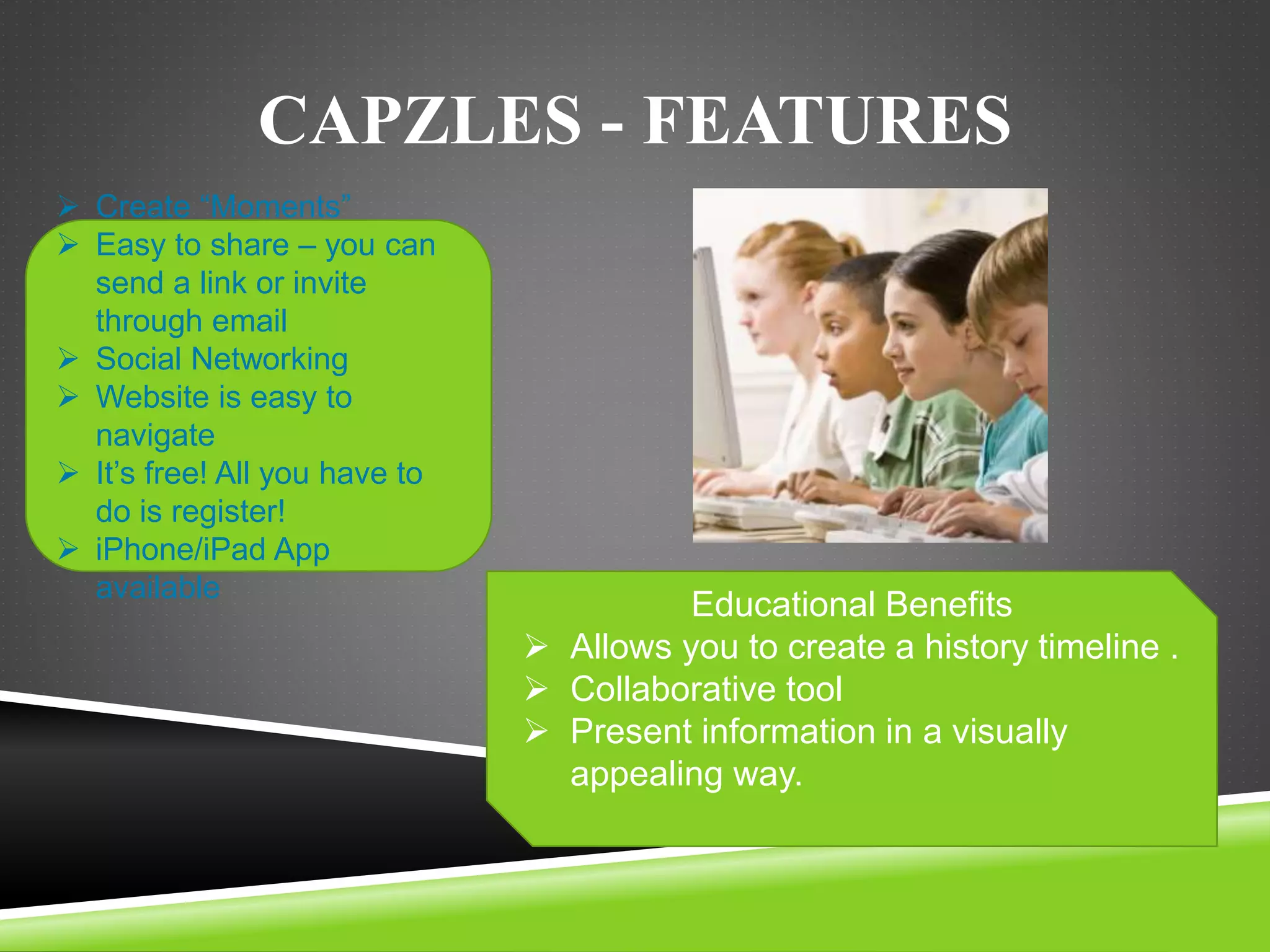 CAPZLES - FEATURES

➢ Create "Moments"
➢ Easy to share – you can send a link or invite through email
➢ Social Networking
➢ Website is easy to navigate
➢ It's free! All you have to do is register!
➢ iPhone/iPad App available

Educational Benefits
➢ Allows you to create a history timeline .
➢ Collaborative tool
➢ Present information in a visually appealing way.